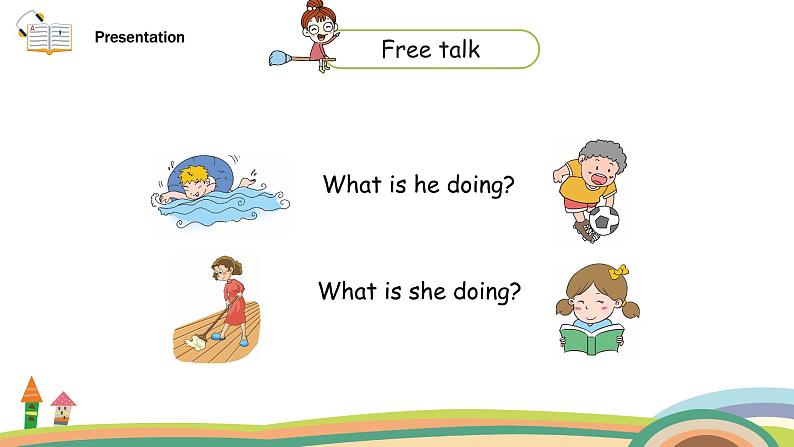 Presentation

Free talk

What is he doing?

What is she doing?